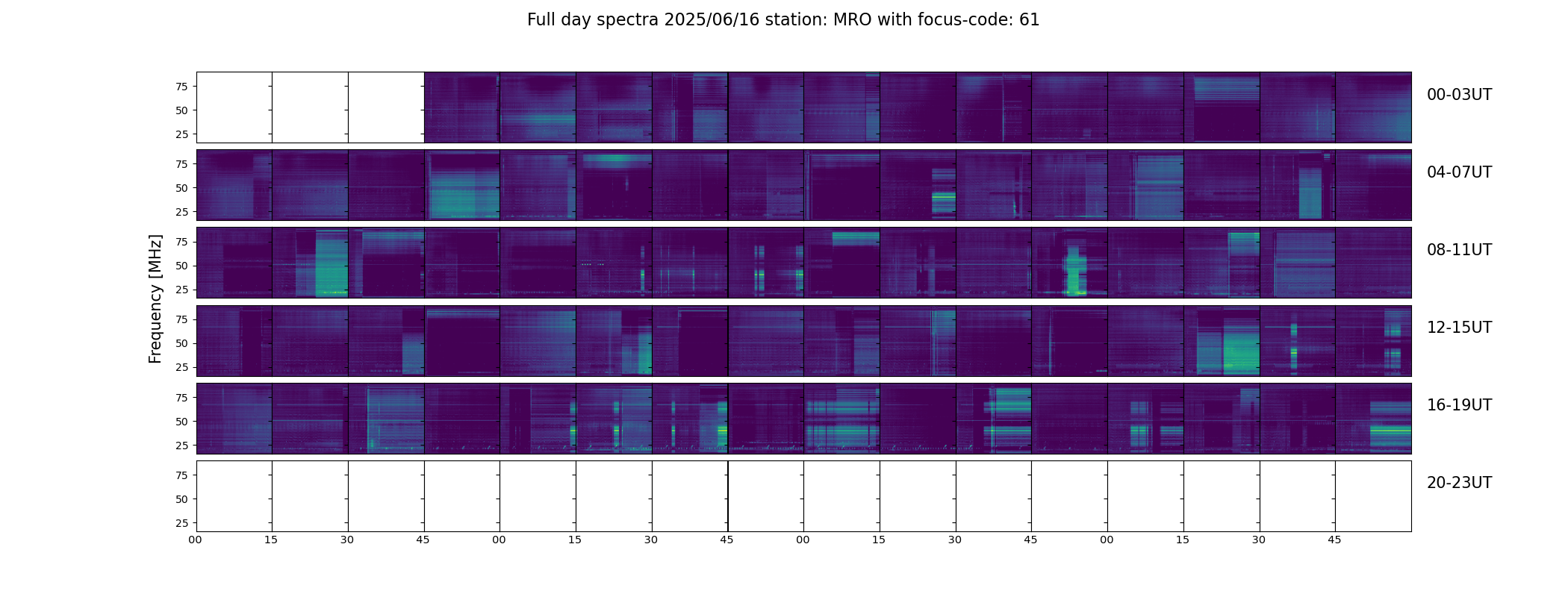 Full day spectra 2025/06/16 station: MRO with focus-code: 61

Frequency [MHz]

75
50
25
00-03UT

75
50
25
04-07UT

75
50
25
08-11UT

75
50
25
12-15UT

75
50
25
16-19UT

75
50
25
20-23UT

00 15 30 45 00 15 30 45 00 15 30 45 00 15 30 45